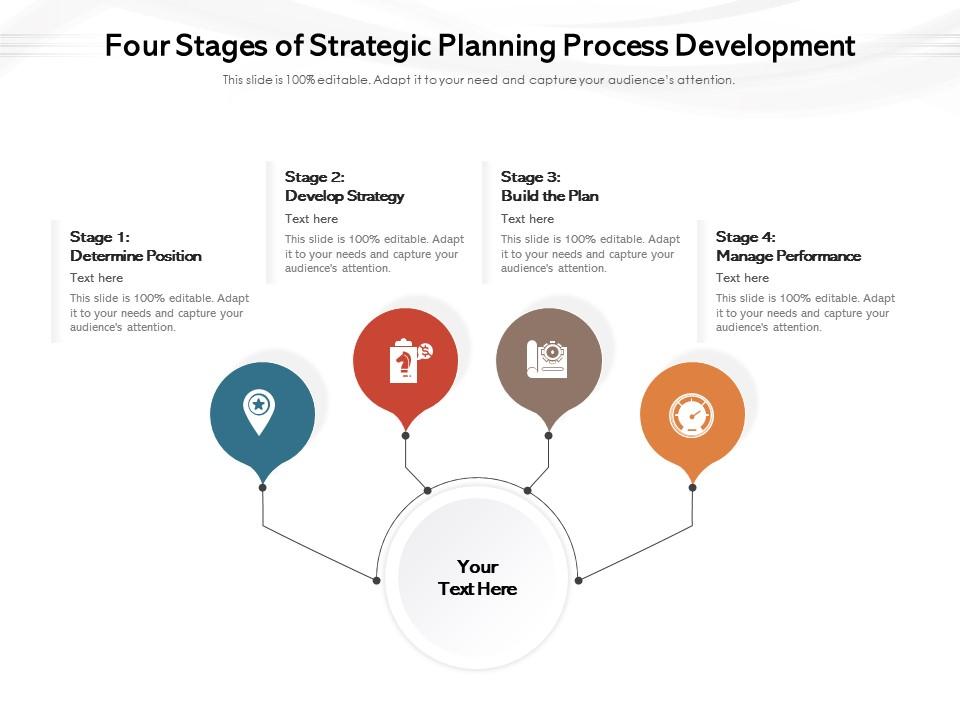 Four Stages of Strategic Planning Process Development

This slide is 100% editable. Adapt it to your need and capture your audience's attention.

Stage 1:
Determine Position

Text here

This slide is 100% editable. Adapt it to your needs and capture your audience's attention.

Stage 2:
Develop Strategy

Text here

This slide is 100% editable. Adapt it to your needs and capture your audience's attention.

Stage 3:
Build the Plan

Text here

This slide is 100% editable. Adapt it to your needs and capture your audience's attention.

Stage 4:
Manage Performance

Text here

This slide is 100% editable. Adapt it to your needs and capture your audience's attention.

Your
Text Here